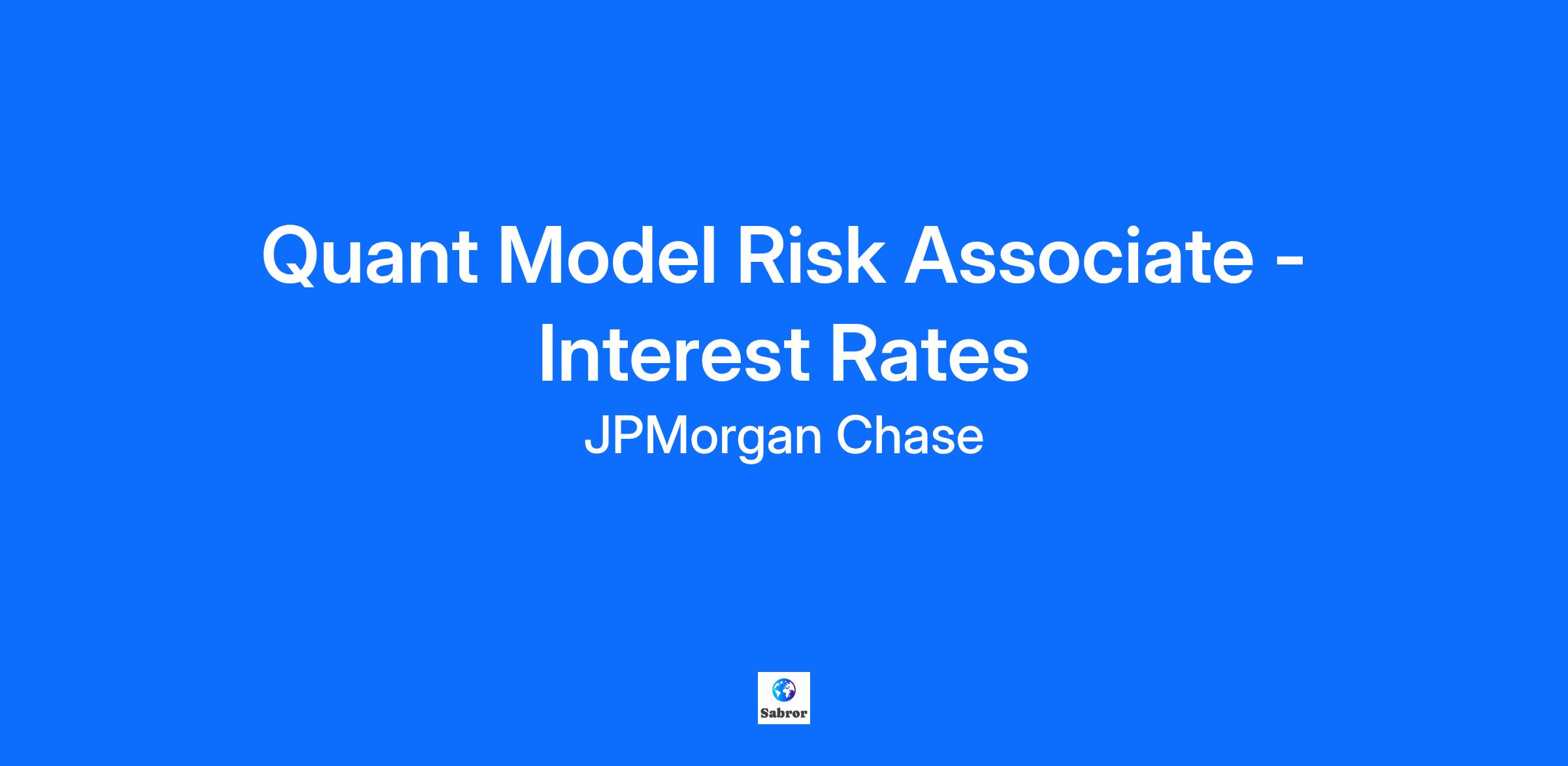 Quant Model Risk Associate - Interest Rates

JPMorgan Chase

Sabror